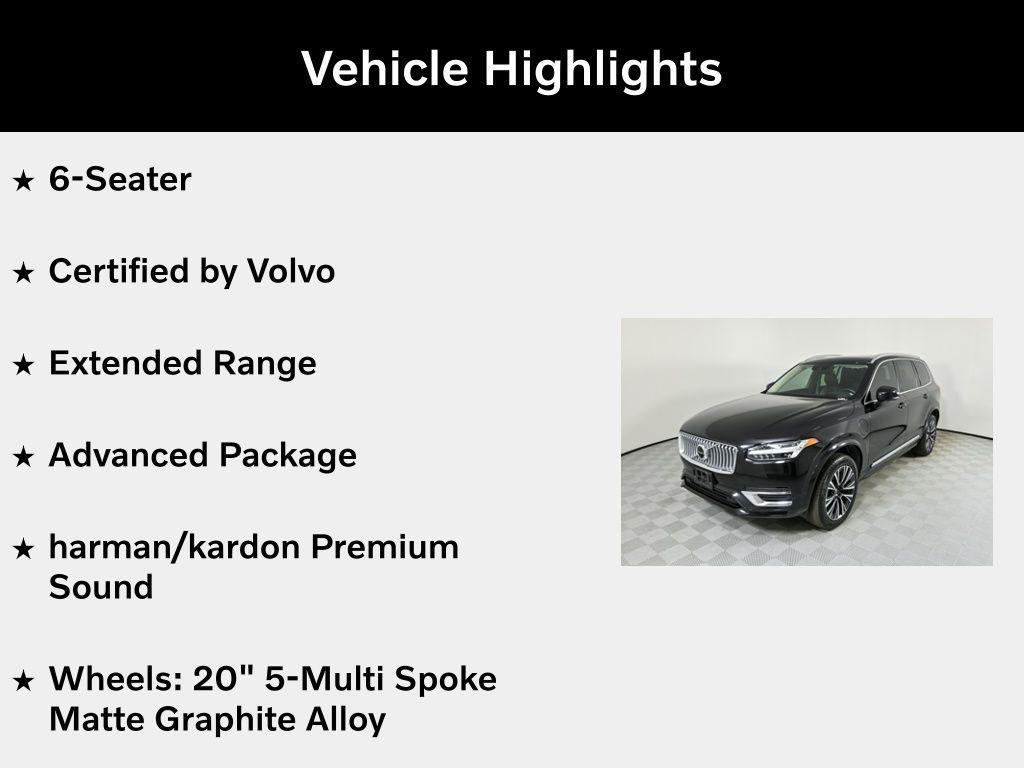 Vehicle Highlights

★ 6-Seater

★ Certified by Volvo

★ Extended Range

★ Advanced Package

★ harman/kardon Premium Sound

★ Wheels: 20" 5-Multi Spoke Matte Graphite Alloy